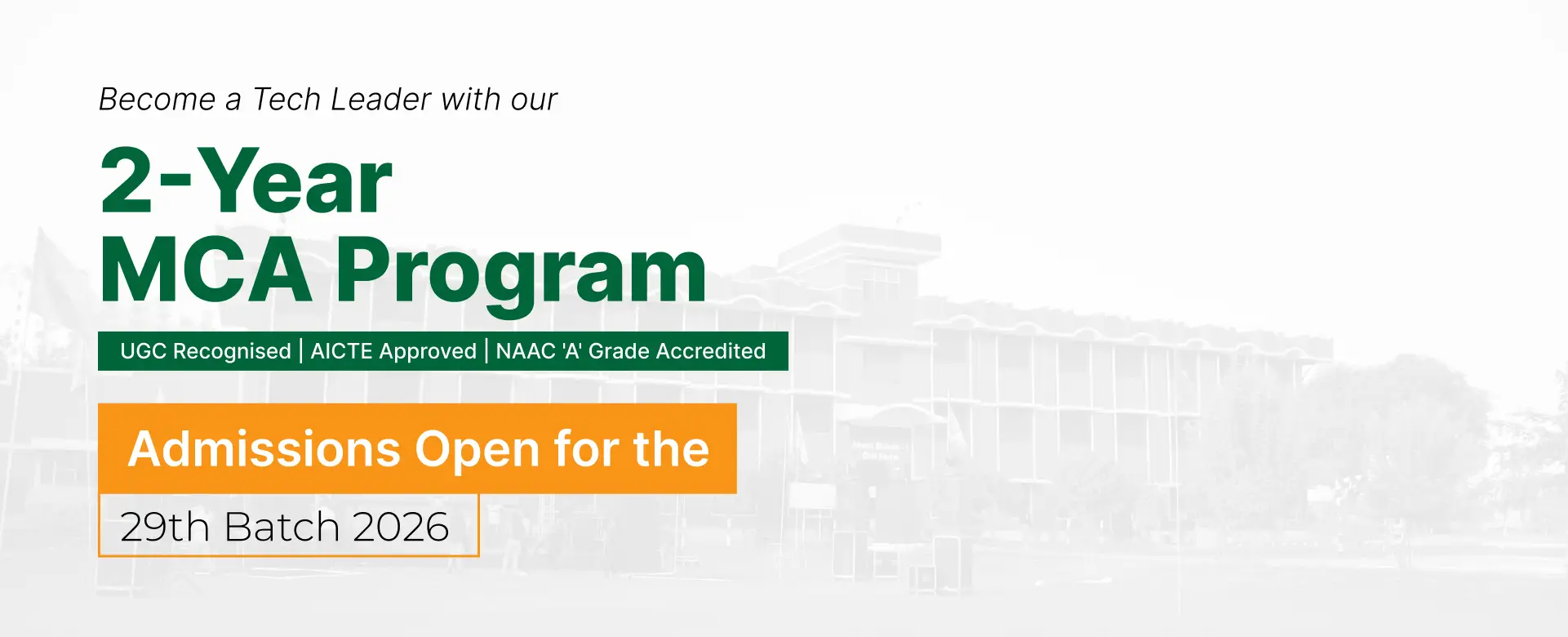 Become a Tech Leader with our

2-Year
MCA Program

UGC Recognised | AICTE Approved | NAAC 'A' Grade Accredited

Admissions Open for the

29th Batch 2026